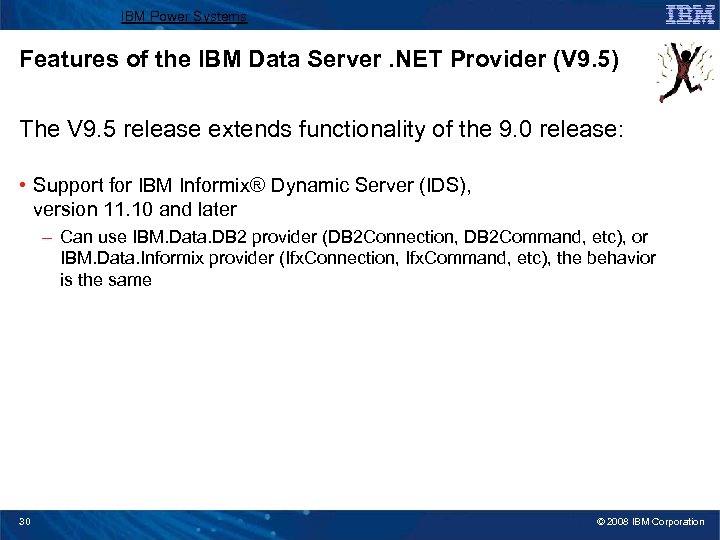 IBM Power Systems

IBM

Features of the IBM Data Server .NET Provider (V9.5)

The V9.5 release extends functionality of the 9.0 release:

• Support for IBM Informix® Dynamic Server (IDS), version 11.10 and later
– Can use IBM.Data.DB2 provider (DB2Connection, DB2Command, etc), or IBM.Data.Informix provider (IfxConnection, IfxCommand, etc), the behavior is the same

30

© 2008 IBM Corporation